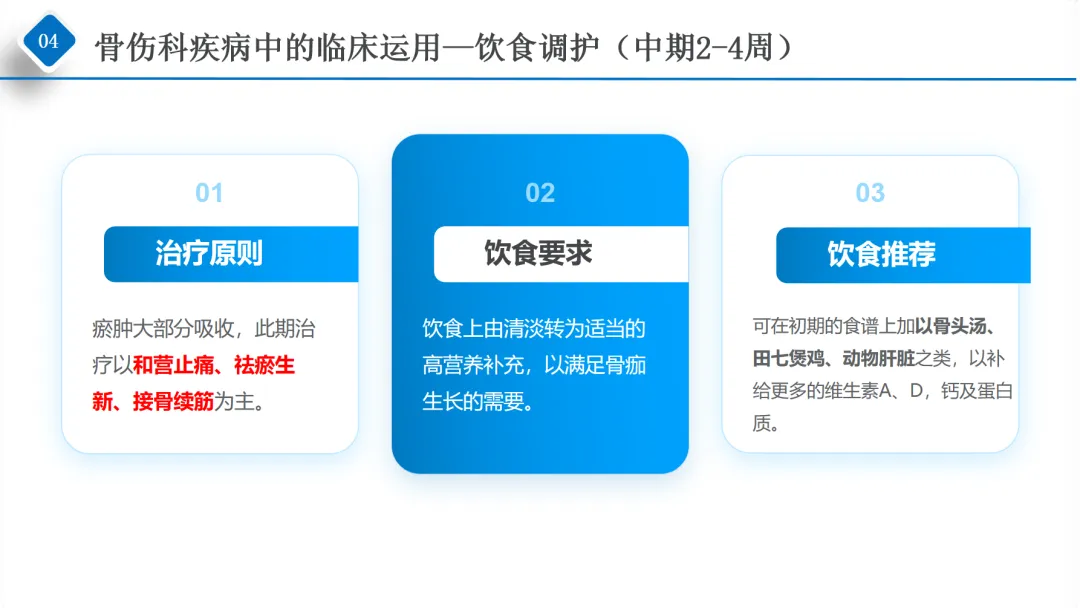 04

骨伤科疾病中的临床运用—饮食调护（中期2-4周）

01

治疗原则

瘀肿大部分吸收，此期治疗以和营止痛、祛瘀生新、接骨续筋为主。

02

饮食要求

饮食上由清淡转为适当的高营养补充，以满足骨痂生长的需要。

03

饮食推荐

可在初期的食谱上加以骨头汤、田七煲鸡、动物肝脏之类，以补给更多的维生素A、D，钙及蛋白质。